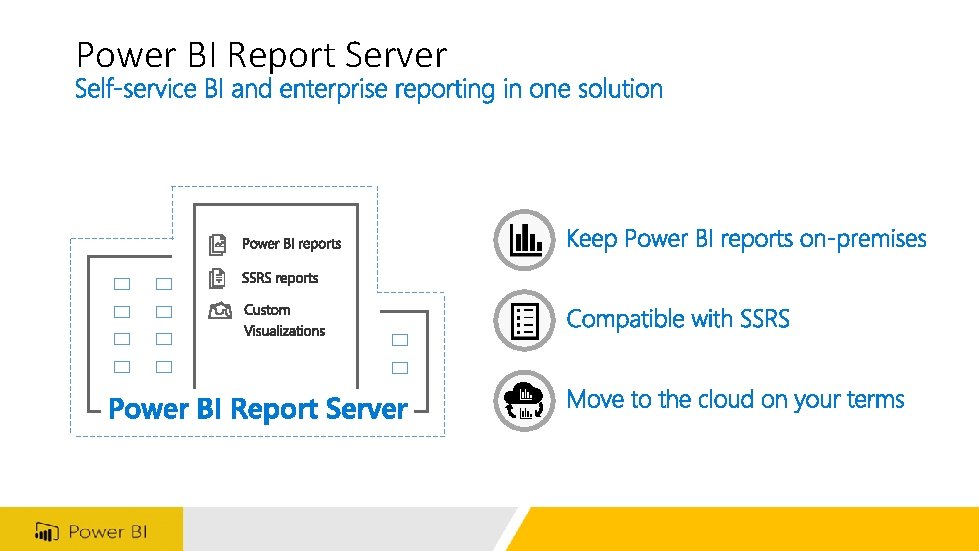 Power BI Report Server
Self-service BI and enterprise reporting in one solution

Power BI reports
SSRS reports
Custom Visualizations

Power BI Report Server

Keep Power BI reports on-premises

Compatible with SSRS

Move to the cloud on your terms

Power BI